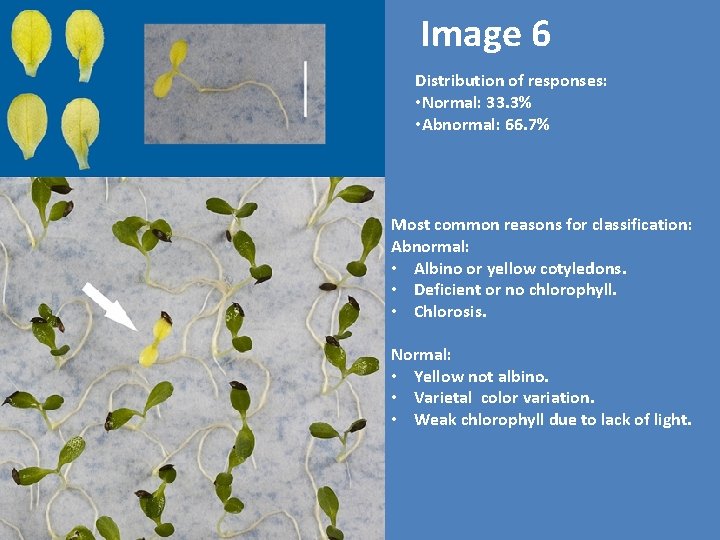 Image 6

Distribution of responses:
•Normal: 33.3%
•Abnormal: 66.7%

Most common reasons for classification:
Abnormal:
• Albino or yellow cotyledons.
• Deficient or no chlorophyll.
• Chlorosis.

Normal:
• Yellow not albino.
• Varietal color variation.
• Weak chlorophyll due to lack of light.